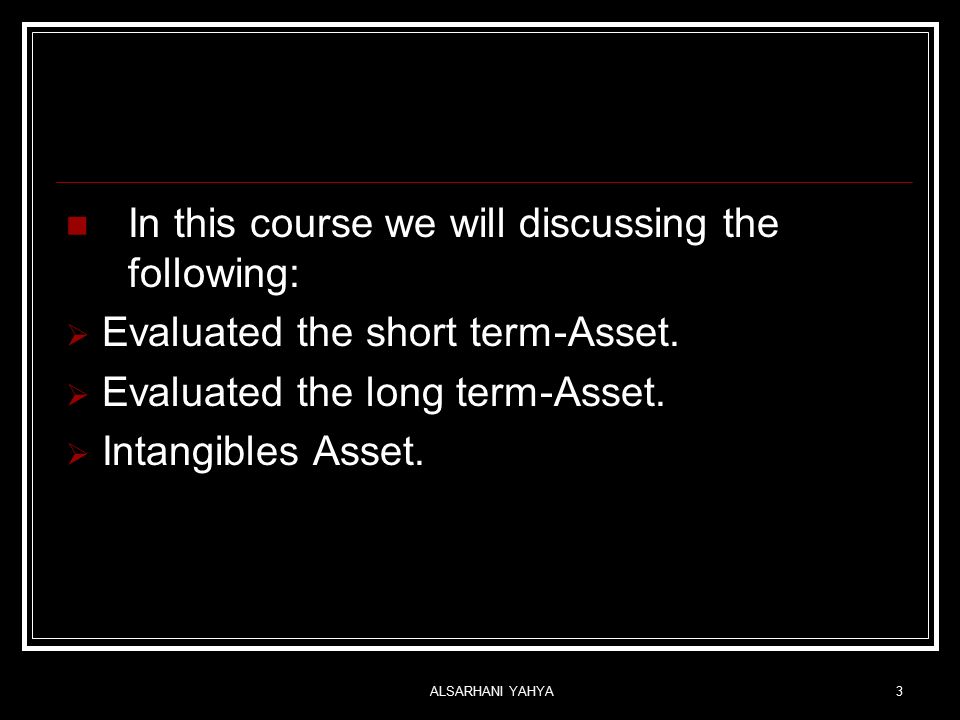 In this course we will discussing the following:

Evaluated the short term-Asset.

Evaluated the long term-Asset.

Intangibles Asset.

ALSARHANI YAHYA

3